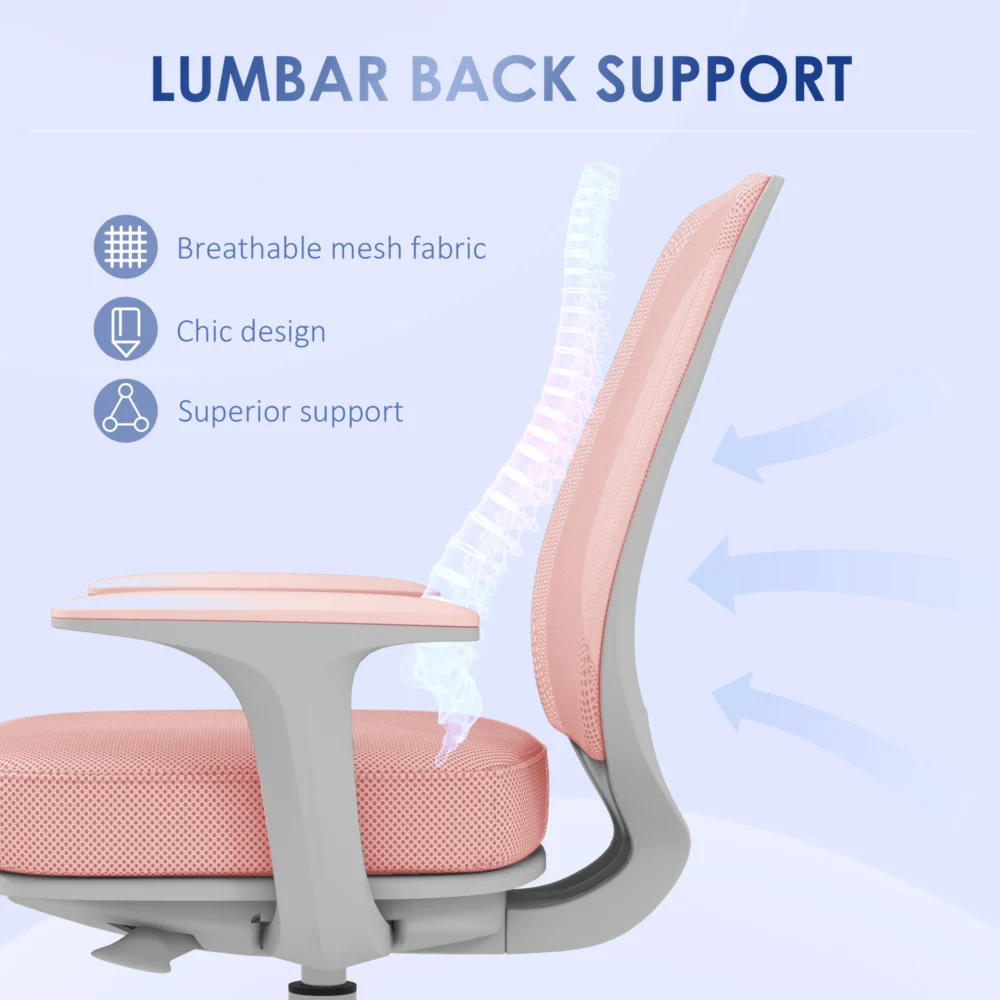 LUMBAR BACK SUPPORT

Breathable mesh fabric

Chic design

Superior support